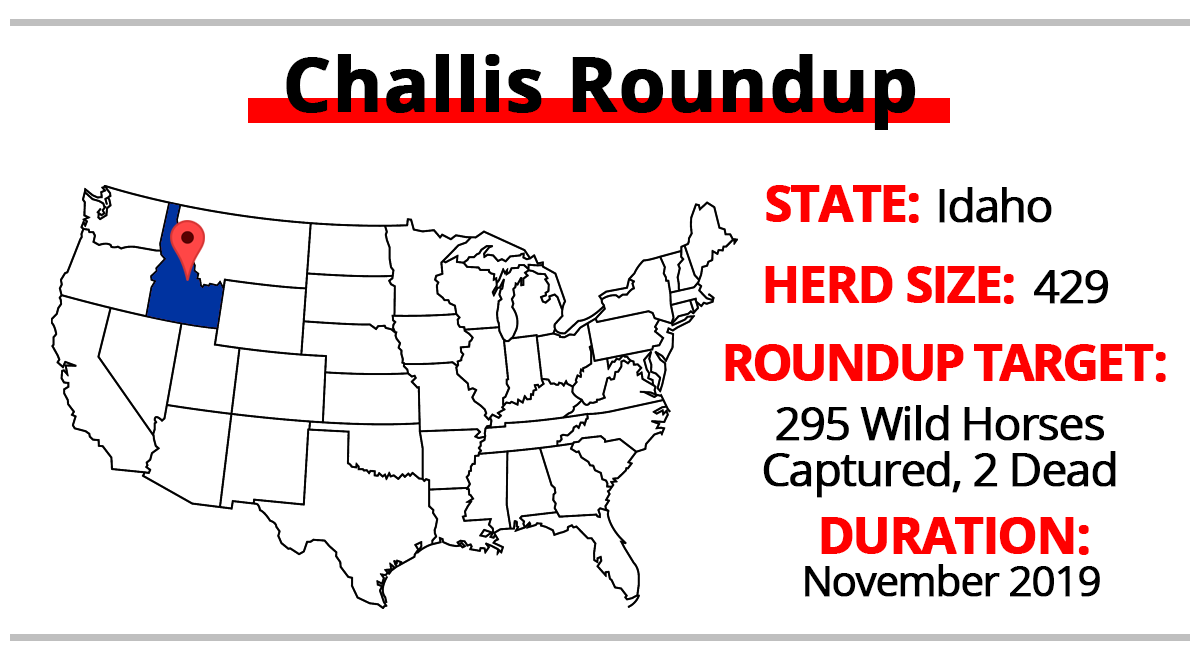 Challis Roundup

STATE: Idaho

HERD SIZE: 429

ROUNDUP TARGET:
295 Wild Horses Captured, 2 Dead

DURATION:
November 2019